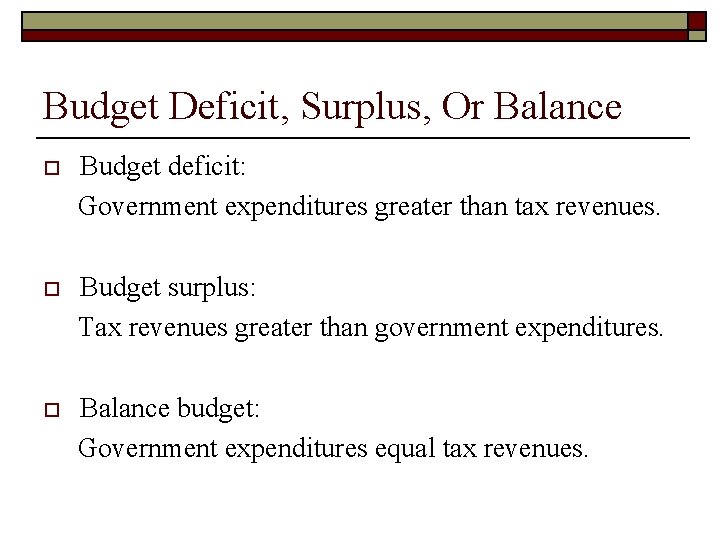 Budget Deficit, Surplus, Or Balance

Budget deficit:
Government expenditures greater than tax revenues.

Budget surplus:
Tax revenues greater than government expenditures.

Balance budget:
Government expenditures equal tax revenues.